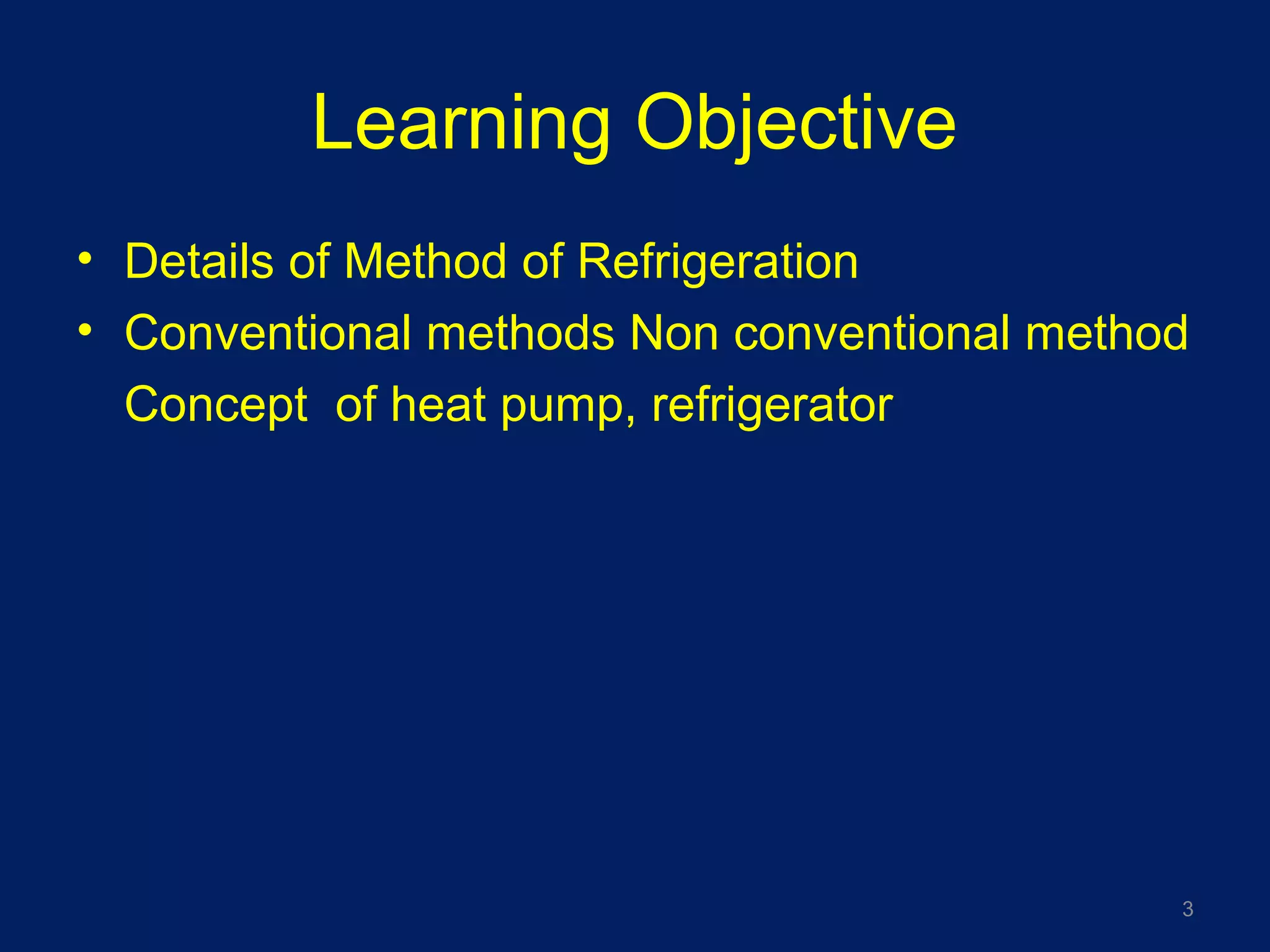 Learning Objective

• Details of Method of Refrigeration
• Conventional methods Non conventional method Concept of heat pump, refrigerator

3